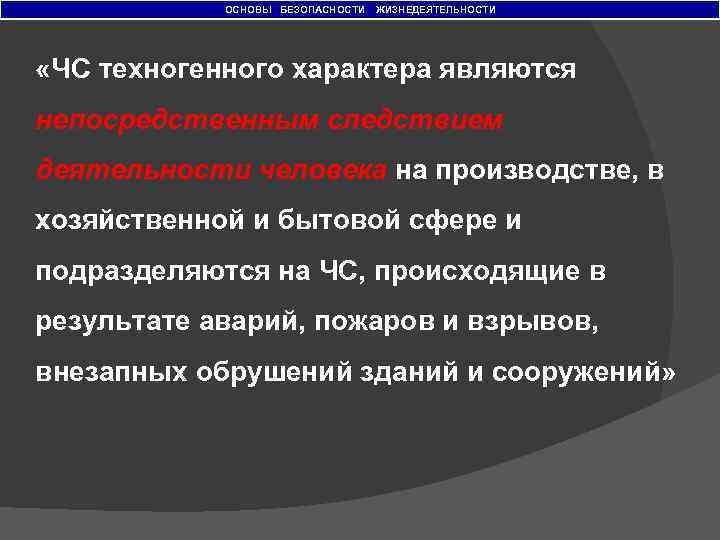 ОСНОВЫ БЕЗОПАСНОСТИ ЖИЗНЕДЕЯТЕЛЬНОСТИ

«ЧС техногенного характера являются непосредственным следствием деятельности человека на производстве, в хозяйственной и бытовой сфере и подразделяются на ЧС, происходящие в результате аварий, пожаров и взрывов, внезапных обрушений зданий и сооружений»